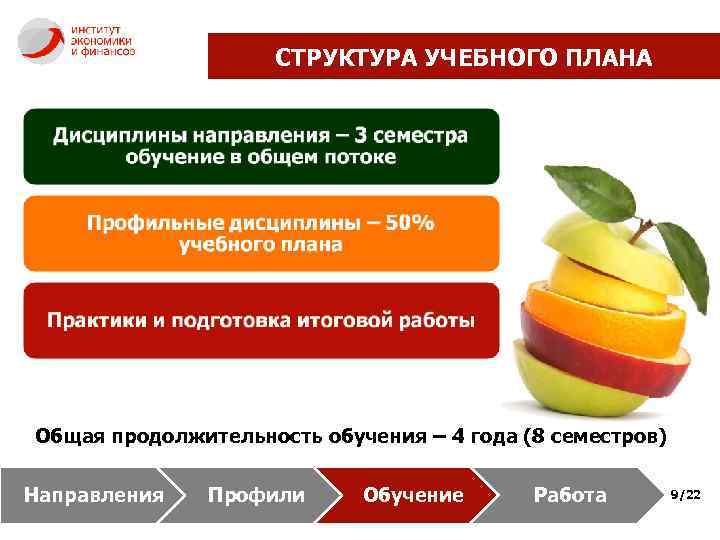 ИНСТИТУТ ЭКОНОМИКИ И ФИНАНСОВ

СТРУКТУРА УЧЕБНОГО ПЛАНА

Дисциплины направления – 3 семестра обучение в общем потоке

Профильные дисциплины – 50% учебного плана

Практики и подготовка итоговой работы

Общая продолжительность обучения – 4 года (8 семестров)

Направления

Профили

Обучение

Работа

9/22